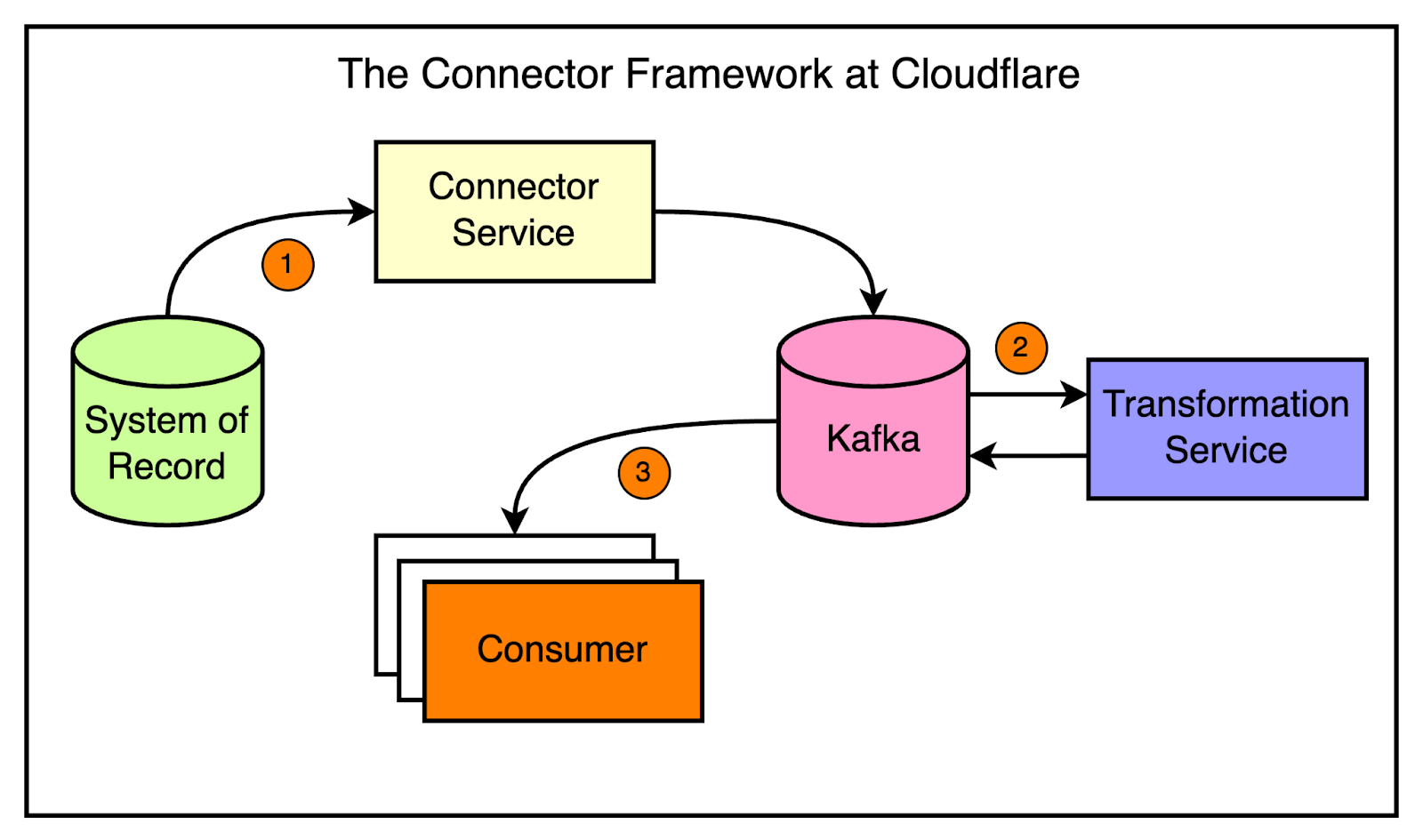 The Connector Framework at Cloudflare

Connector Service

1

System of Record

Kafka

2

Transformation Service

3

Consumer